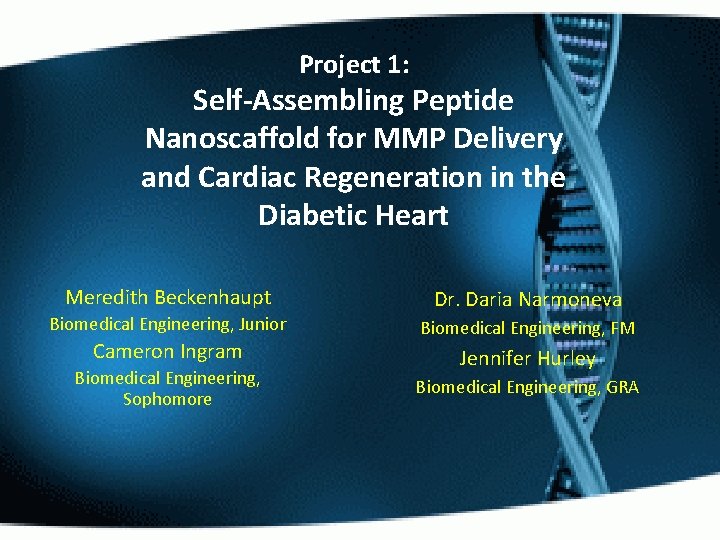 Project 1:
Self-Assembling Peptide Nanoscaffold for MMP Delivery and Cardiac Regeneration in the Diabetic Heart

Meredith Beckenhaupt
Biomedical Engineering, Junior
Cameron Ingram
Biomedical Engineering, Sophomore

Dr. Daria Narmoneva
Biomedical Engineering, FM
Jennifer Hurley
Biomedical Engineering, GRA